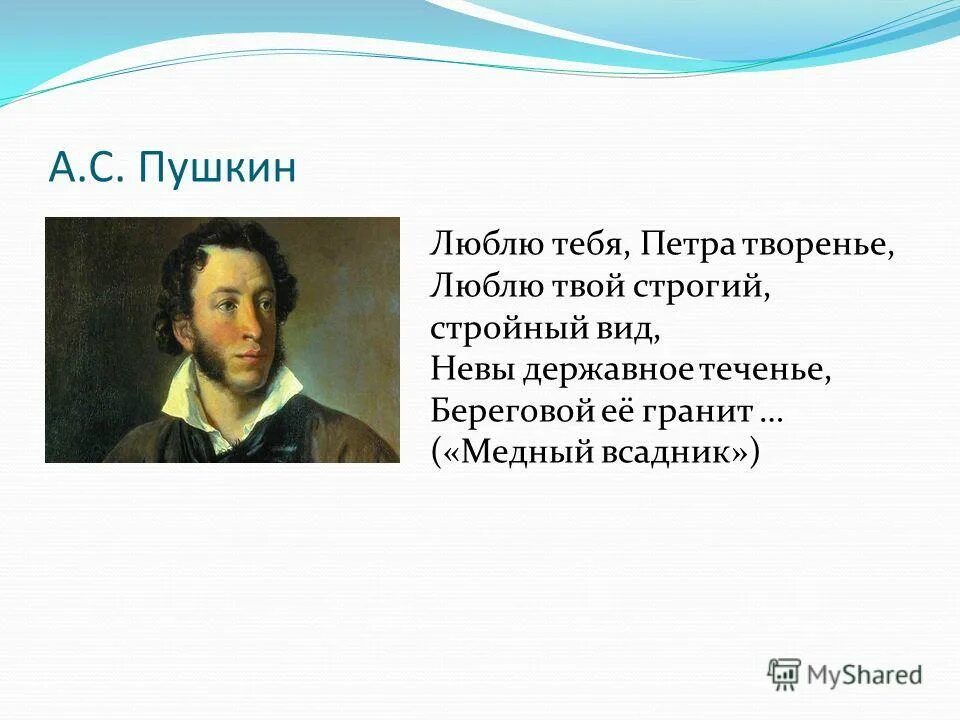 А.С. Пушкин

Люблю тебя, Петра творенье,
Люблю твой строгий,
стройный вид,
Невы державное теченье,
Береговой её гранит …
(«Медный всадник»)

MyShared